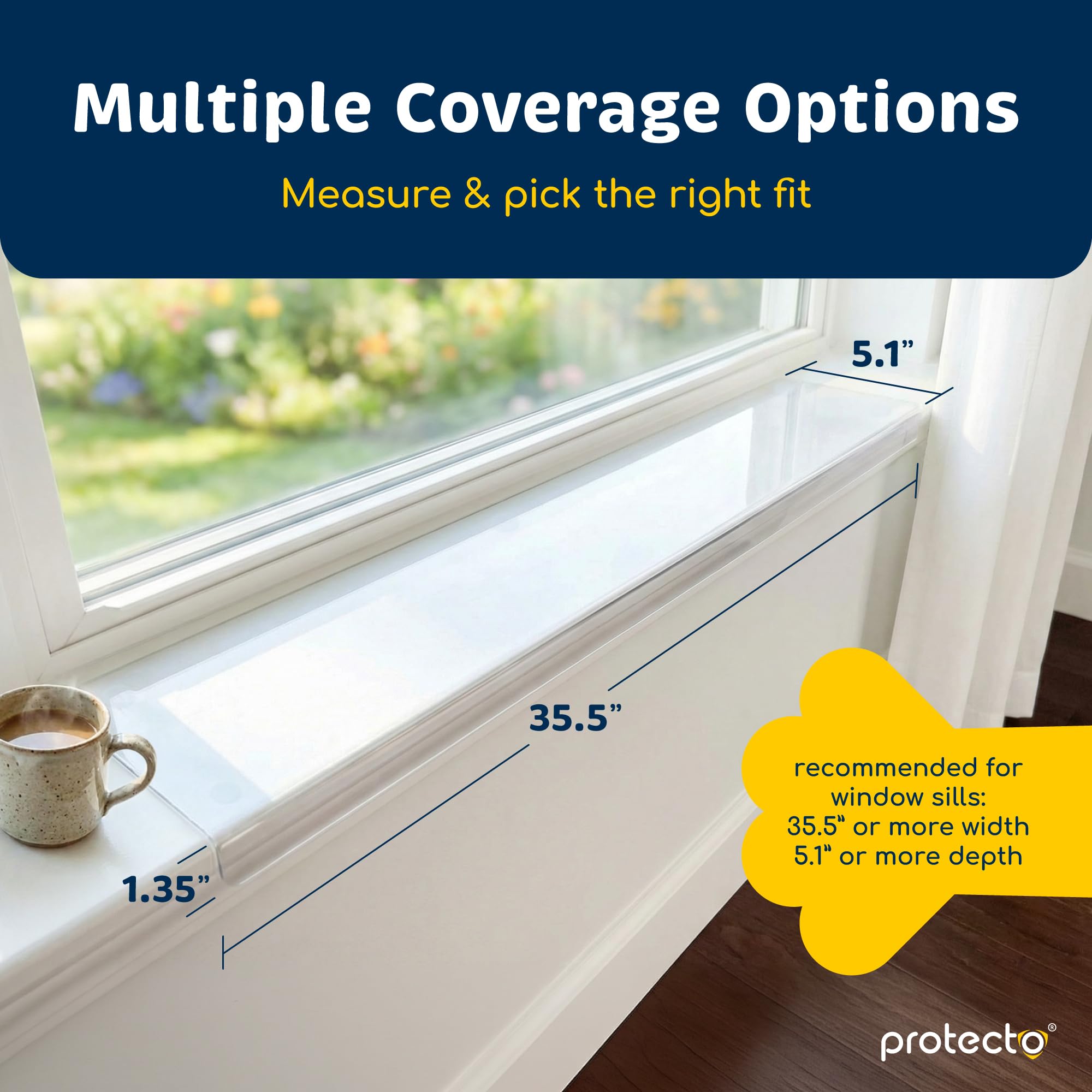 Multiple Coverage Options

Measure & pick the right fit

5.1”

35.5”

1.35”

recommended for window sills:
35.5" or more width
5.1" or more depth

protecto®